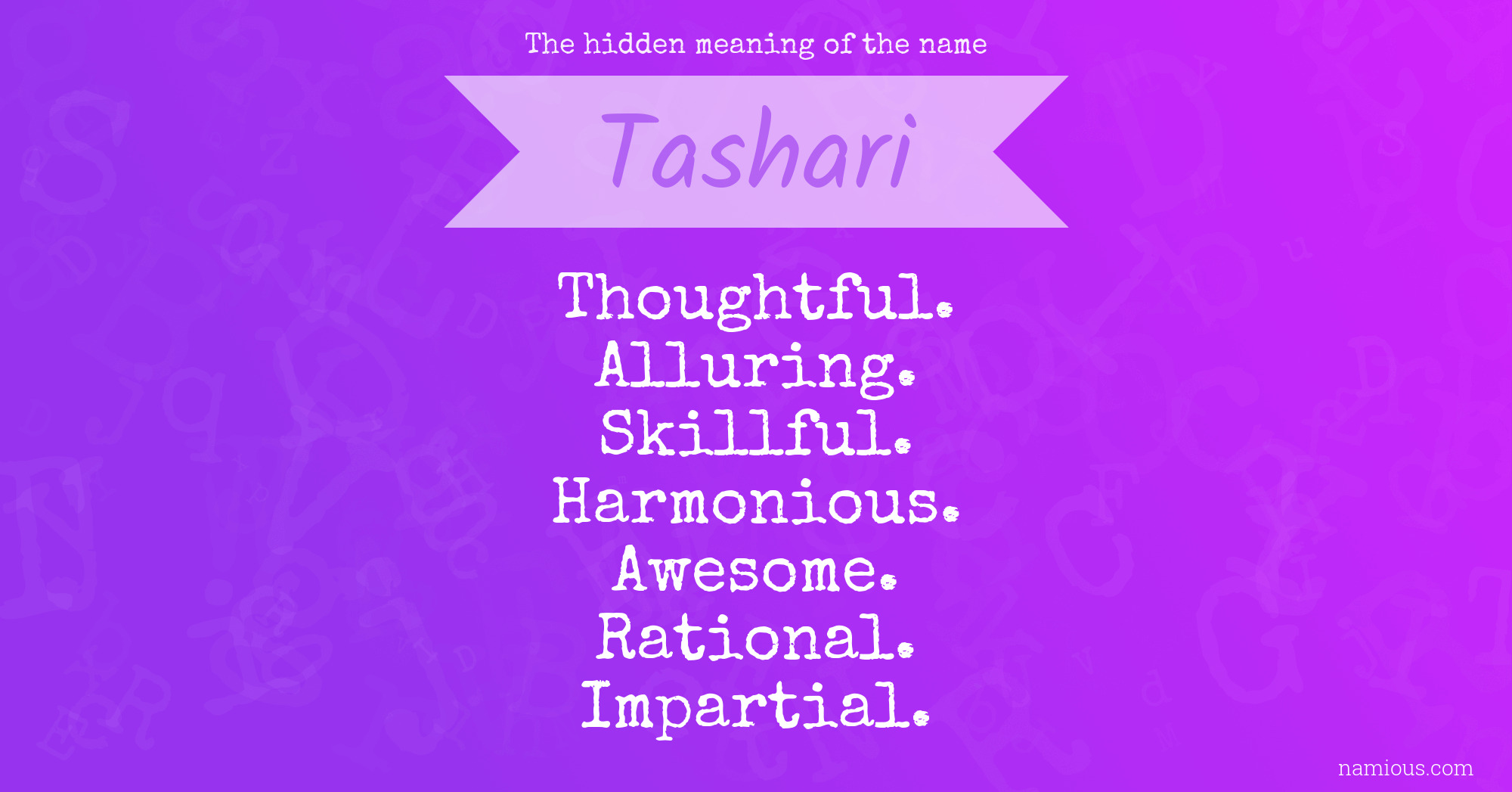 The hidden meaning of the name

Tashari

Thoughtful.
Alluring.
Skillful.
Harmonious.
Awesome.
Rational.
Impartial.

namious.com